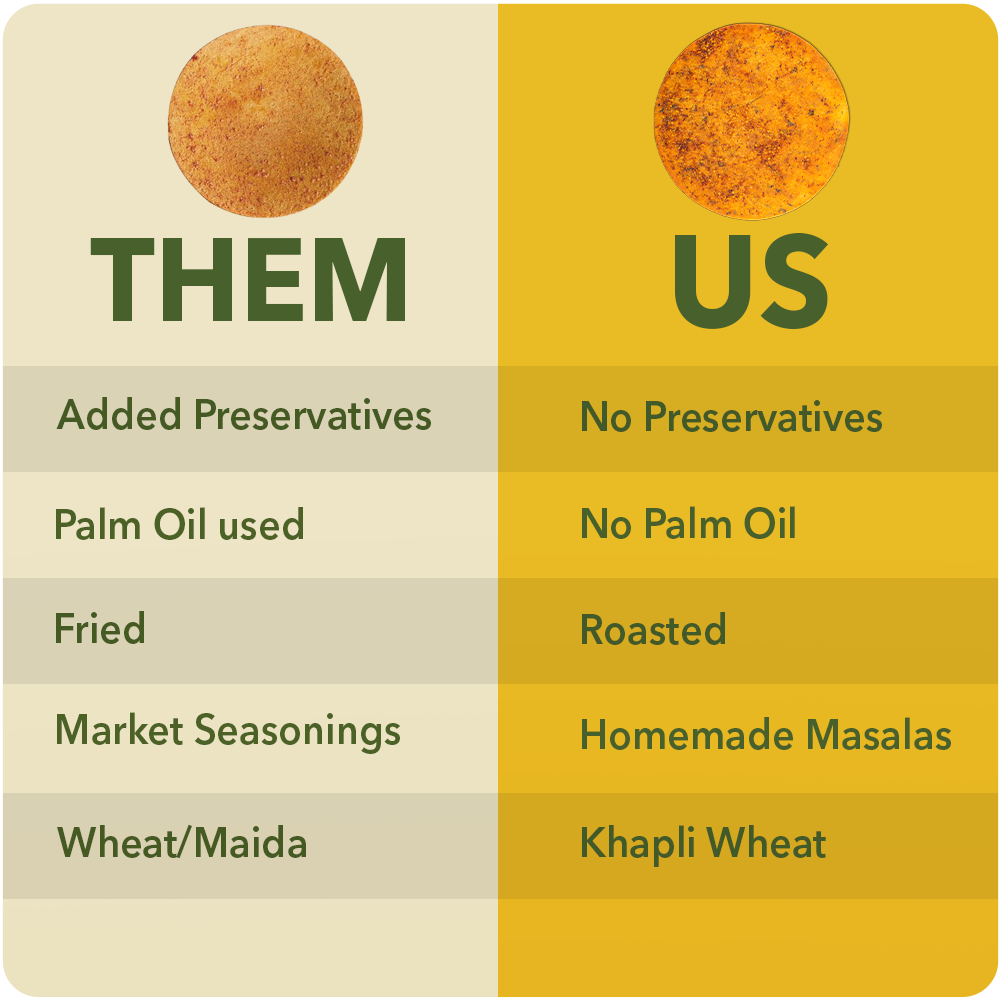 | THEM | US |
|---|---|
| Added Preservatives | No Preservatives |
| Palm Oil used | No Palm Oil |
| Fried | Roasted |
| Market Seasonings | Homemade Masalas |
| Wheat/Maida | Khapli Wheat |